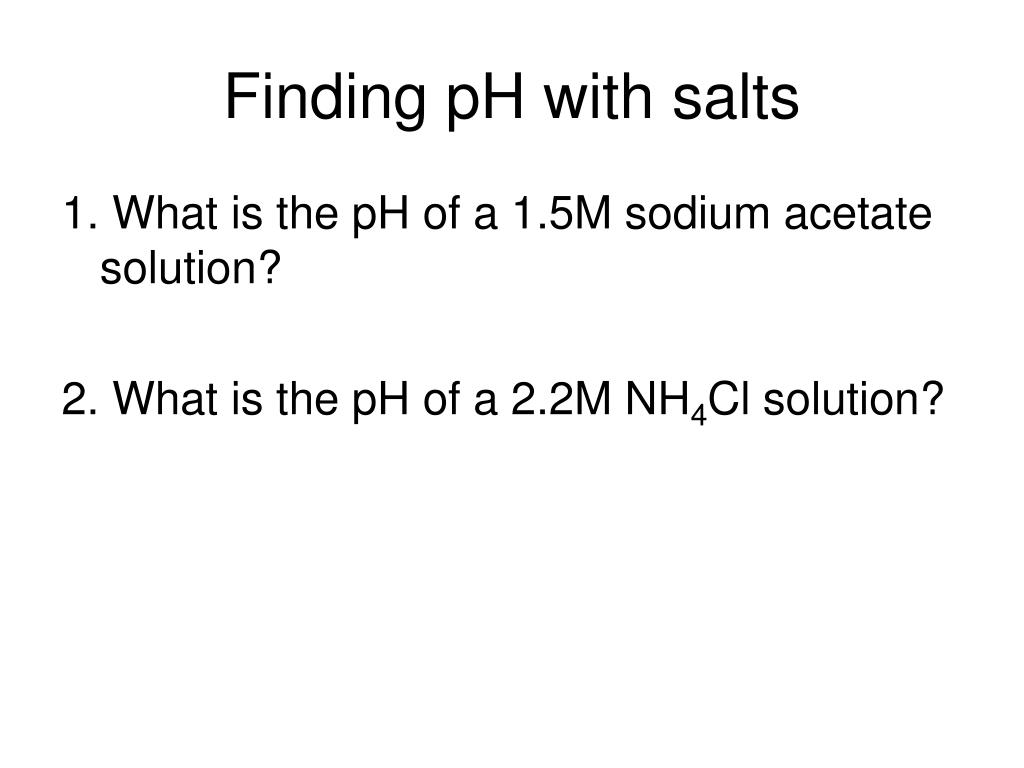 Finding pH with salts

1. What is the pH of a 1.5M sodium acetate solution?

2. What is the pH of a 2.2M $NH_4Cl$ solution?